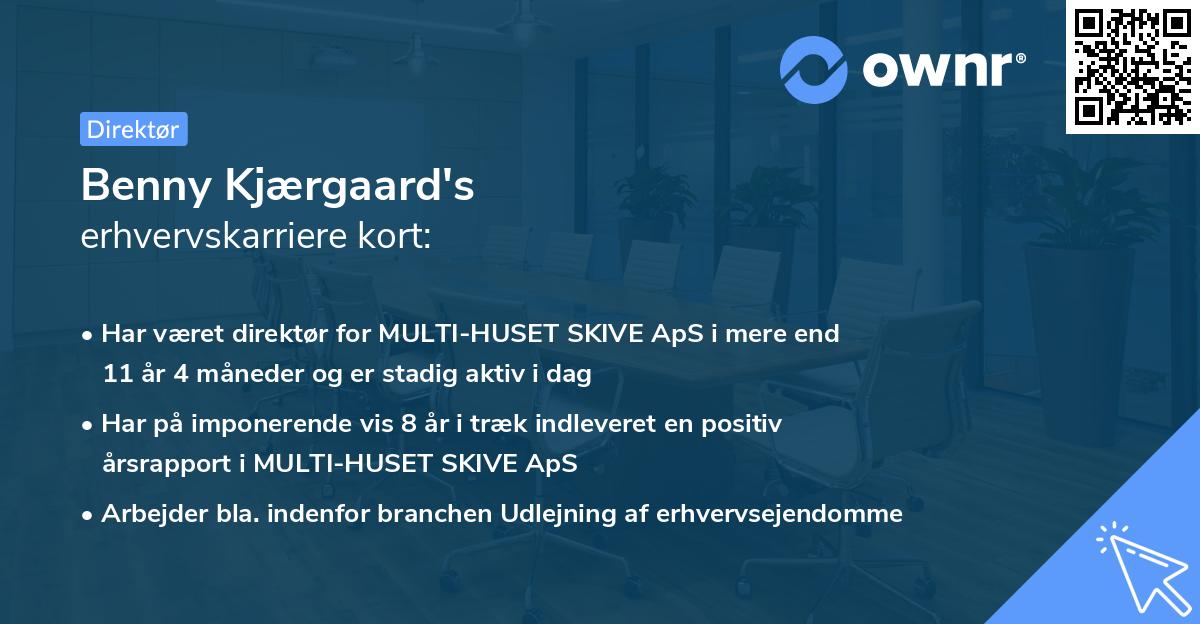 ownr®

Direktør

Benny Kjærgaard's
erhvervskarriere kort:

• Har været direktør for MULTI-HUSET SKIVE ApS i mere end 11 år 4 måneder og er stadig aktiv i dag

• Har på imponerende vis 8 år i træk indleveret en positiv årsrapport i MULTI-HUSET SKIVE ApS

• Arbejder bla. indenfor branchen Udlejning af erhvervsejendomme